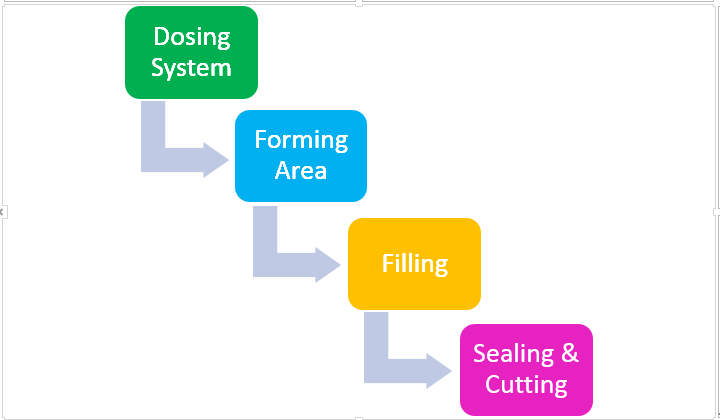 Dosing System

Forming Area

Filling

Sealing & Cutting